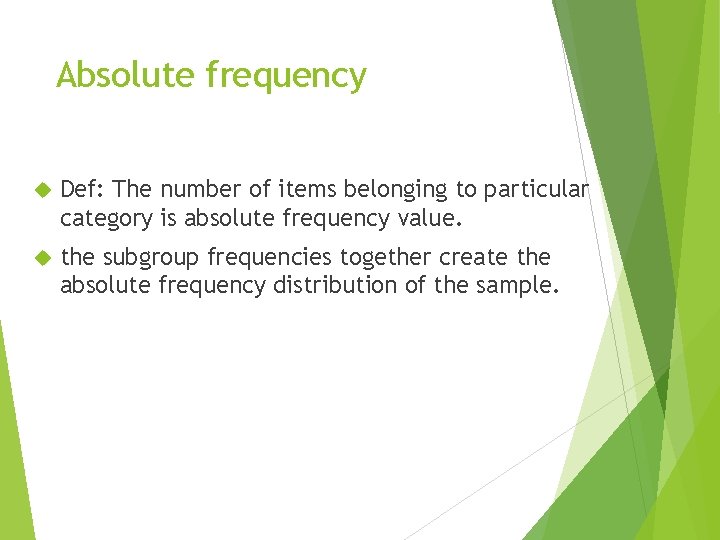 Absolute frequency

Def: The number of items belonging to particular category is absolute frequency value.

the subgroup frequencies together create the absolute frequency distribution of the sample.